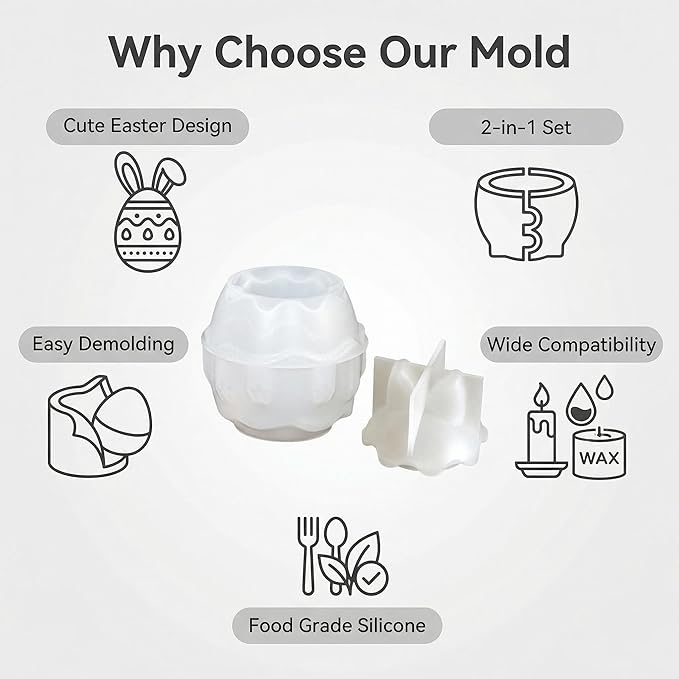 Why Choose Our Mold

Cute Easter Design

2-in-1 Set

Easy Demolding

Wide Compatibility

WAX

Food Grade Silicone